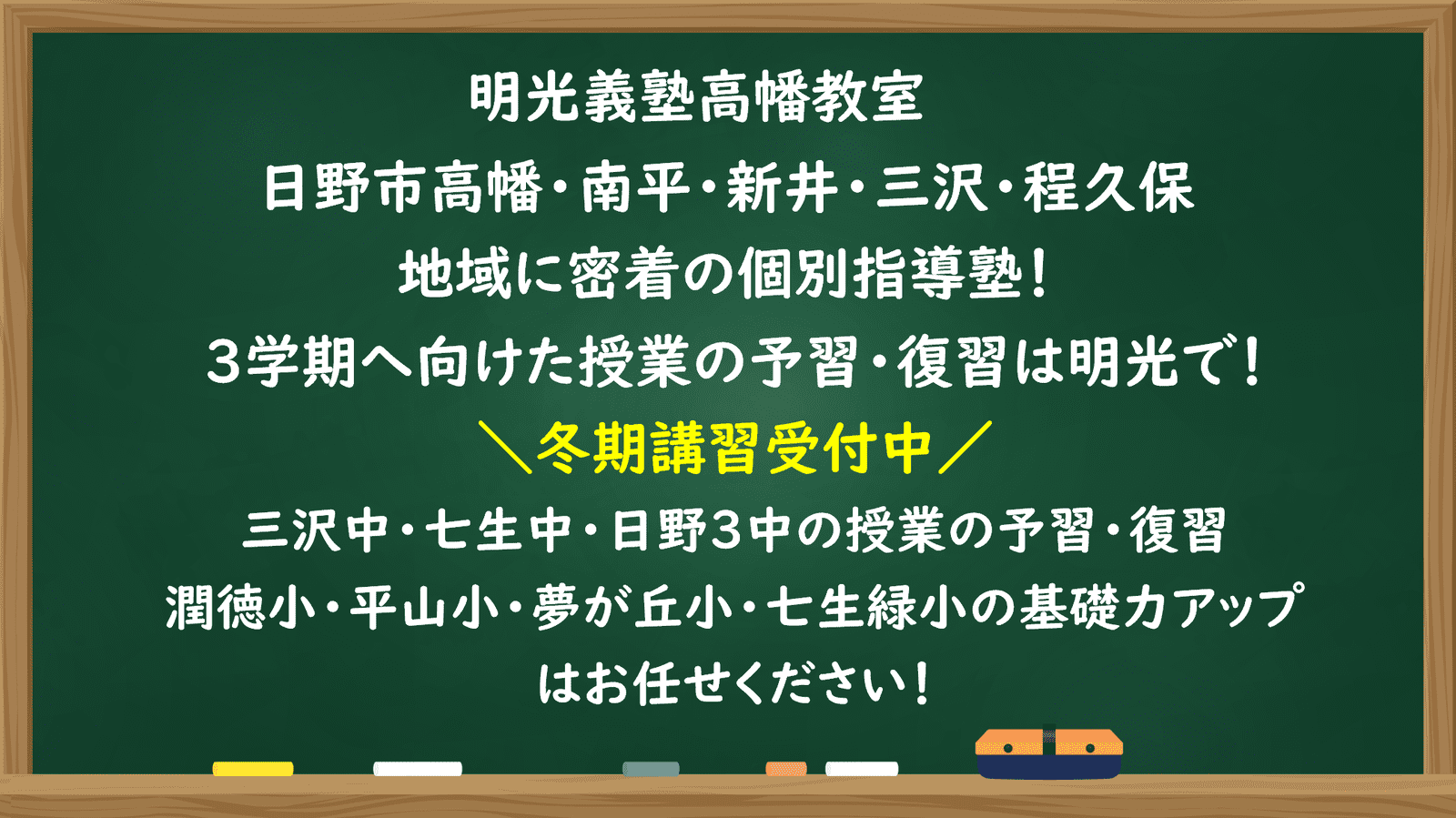 明光義塾高幡教室

日野市高幡・南平・新井・三沢・程久保

地域に密着の個別指導塾！

３学期へ向けた授業の予習・復習は明光で！

＼冬期講習受付中／

三沢中・七生中・日野３中の授業の予習・復習

潤徳小・平山小・夢が丘小・七生緑小の基礎力アップ

はお任せください！